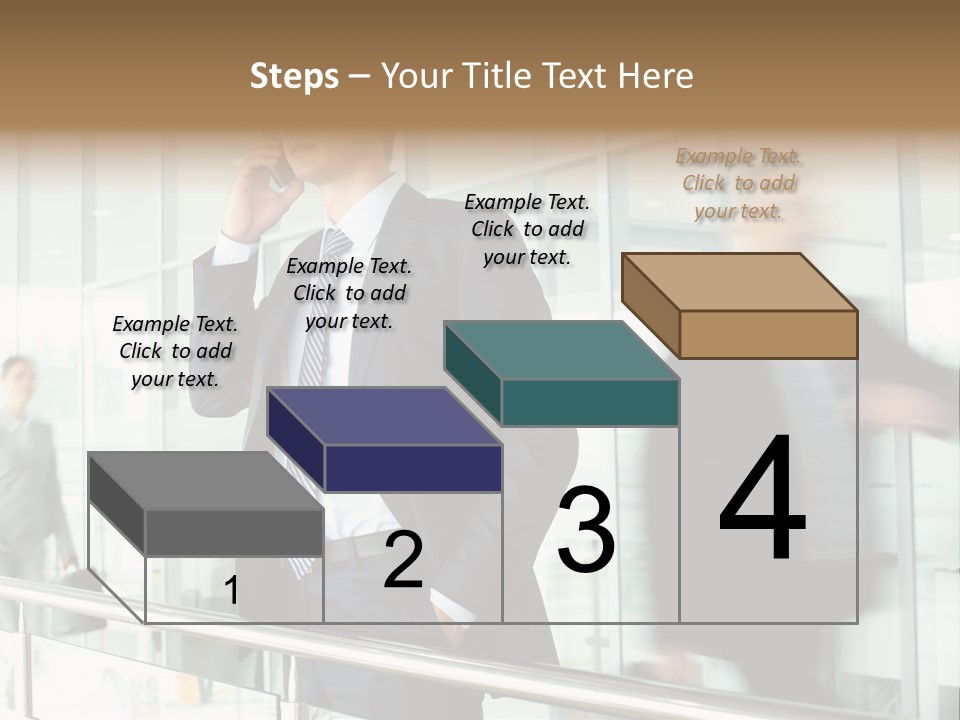 Steps – Your Title Text Here

Example Text. Click to add your text.

Example Text. Click to add your text.

Example Text. Click to add your text.

Example Text. Click to add your text.

1

2

3

4